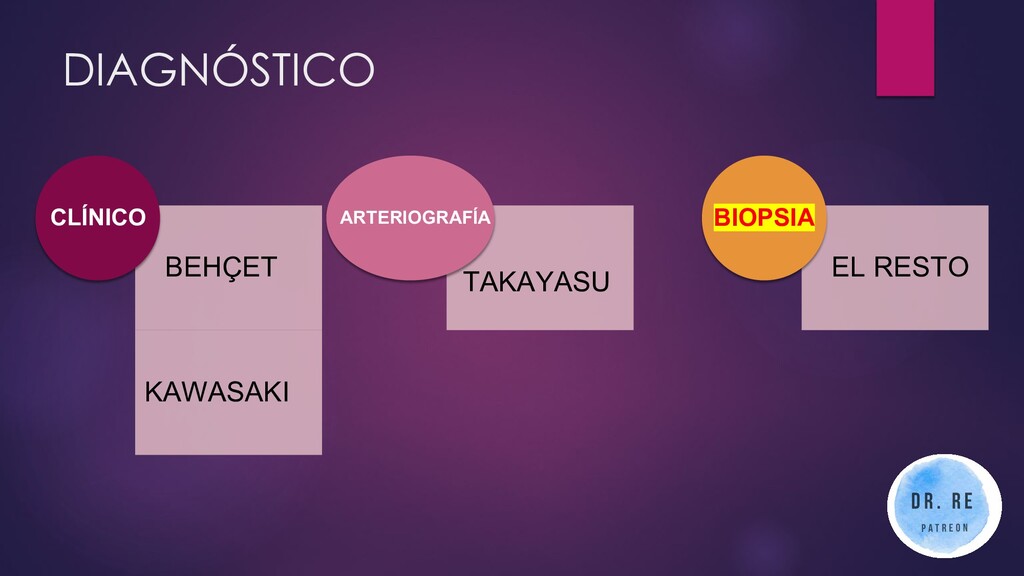 DIAGNÓSTICO

CLÍNICO

BEHÇET

KAWASAKI

ARTERIOGRAFÍA

TAKAYASU

BIOPSIA

EL RESTO

DR. RE
PATREON